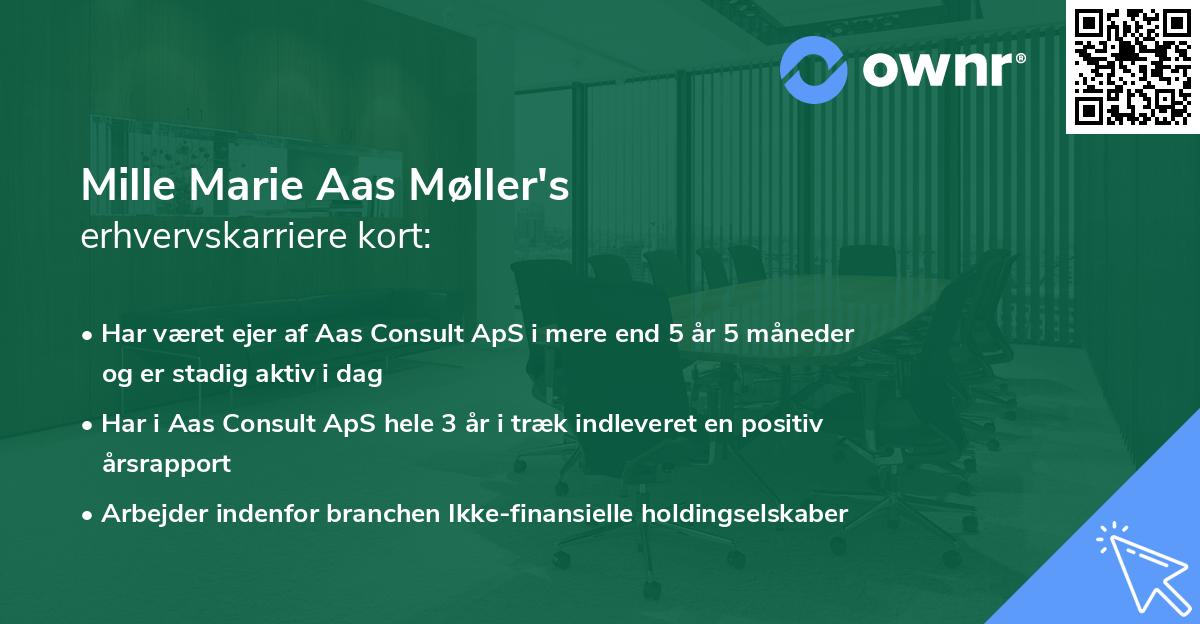 ownr®

Mille Marie Aas Møller's
erhvervskarriere kort:

• Har været ejer af Aas Consult ApS i mere end 5 år 5 måneder og er stadig aktiv i dag

• Har i Aas Consult ApS hele 3 år i træk indleveret en positiv årsrapport

• Arbejder indenfor branchen Ikke-finansielle holdingselskaber